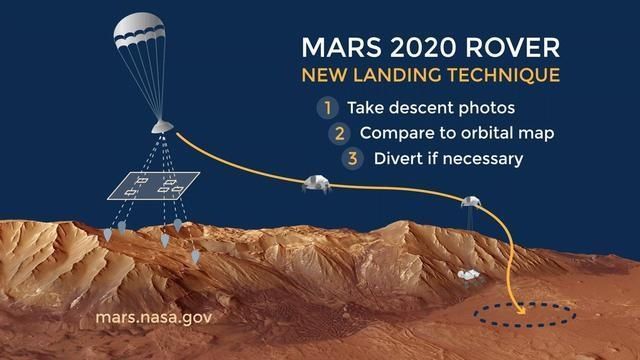 MARS 2020 ROVER
NEW LANDING TECHNIQUE

1 Take descent photos
2 Compare to orbital map
3 Divert if necessary

mars.nasa.gov